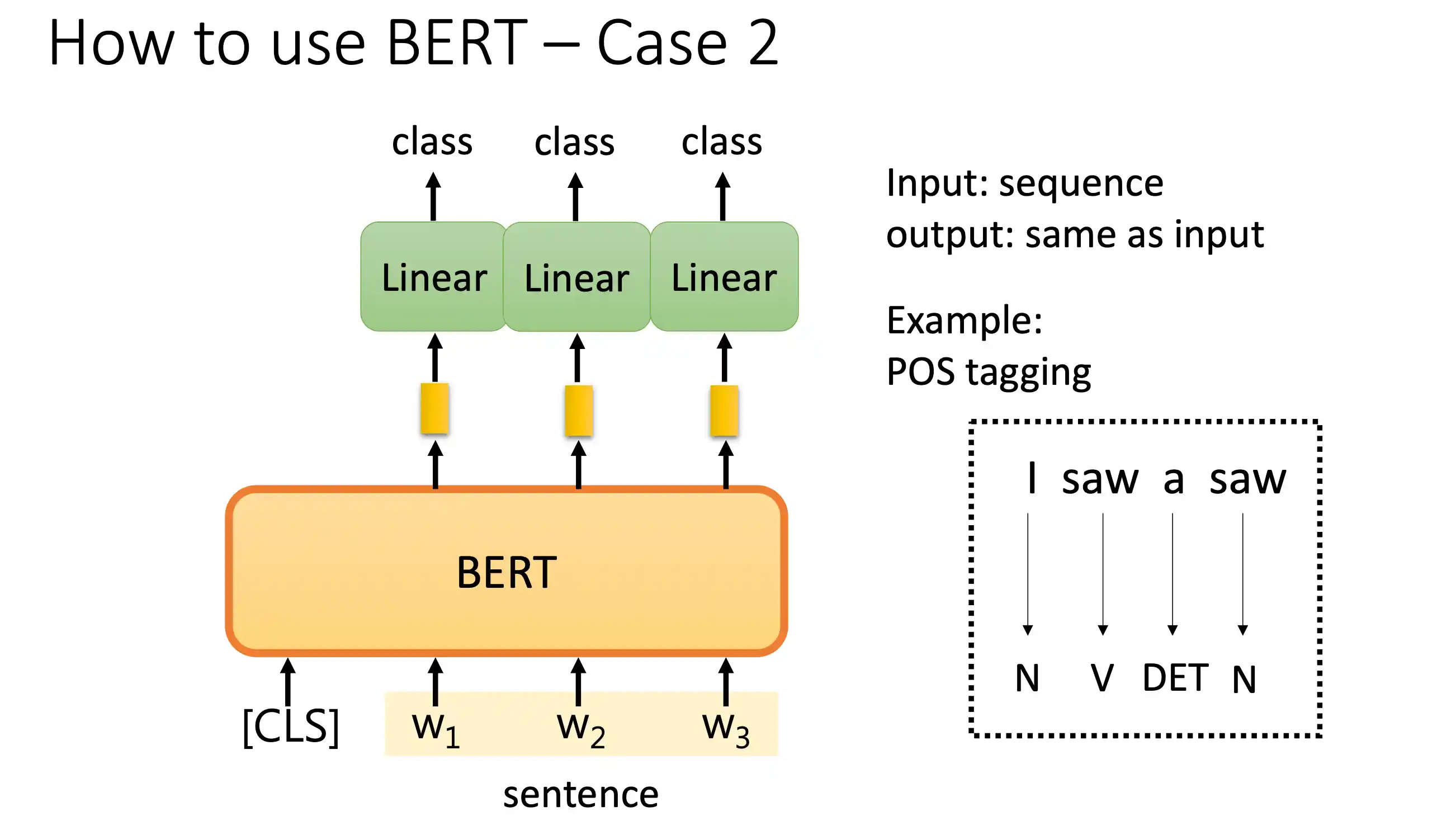 How to use BERT – Case 2

class class class

Linear Linear Linear

BERT

[CLS] $w_1$ $w_2$ $w_3$

sentence

Input: sequence
output: same as input

Example:
POS tagging

I saw a saw

N V DET N